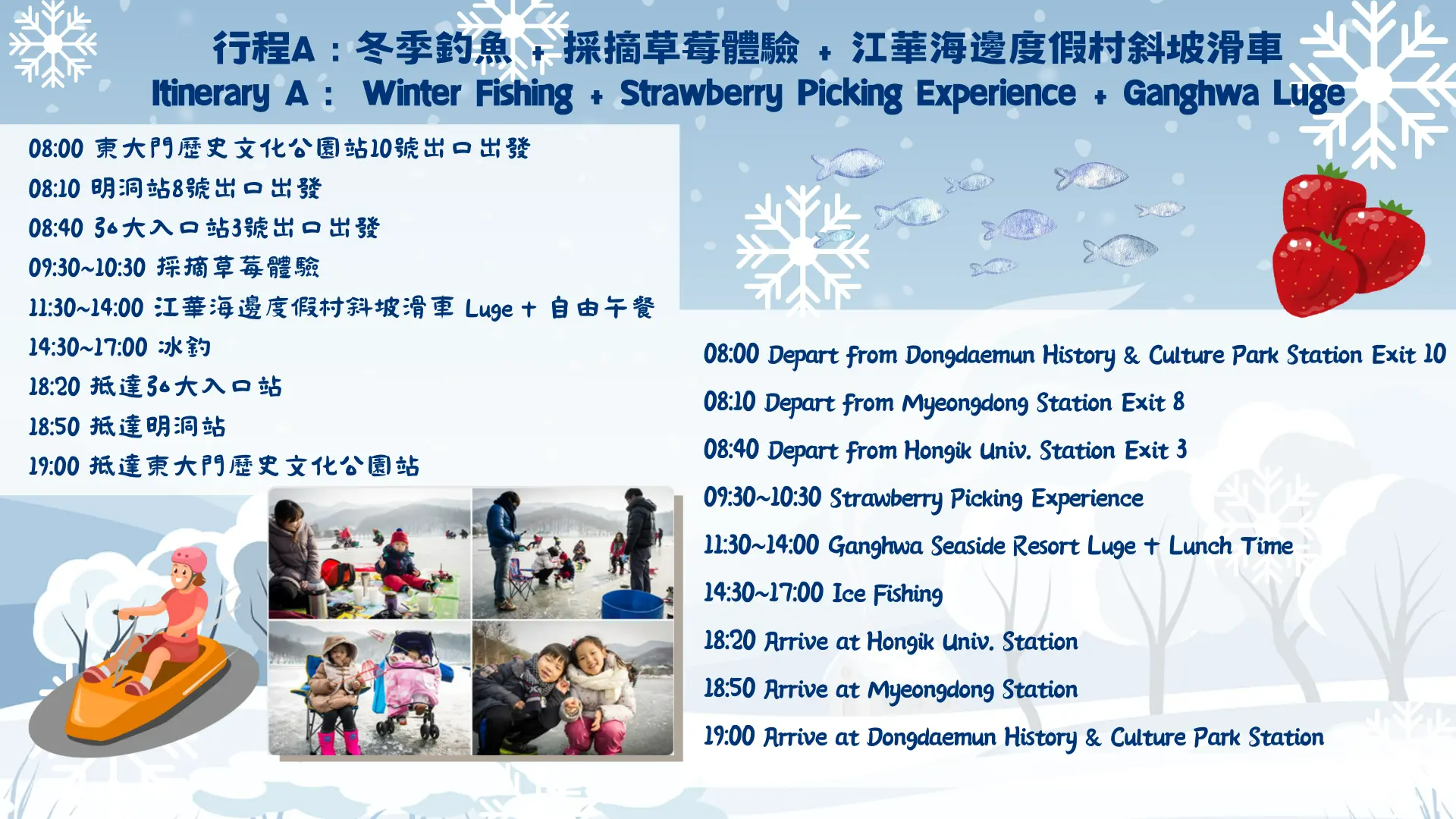 行程A：冬季釣魚 + 採摘草莓體驗 + 江華海邊度假村斜坡滑車
Itinerary A： Winter Fishing + Strawberry Picking Experience + Ganghwa Luge

08:00 東大門歷史文化公園站10號出口出發
08:10 明洞站8號出口出發
08:40 弘大入口站3號出口出發
09:30~10:30 採摘草莓體驗
11:30~14:00 江華海邊度假村斜坡滑車 Luge + 自由午餐
14:30~17:00 冰釣
18:20 抵達弘大入口站
18:50 抵達明洞站
19:00 抵達東大門歷史文化公園站

08:00 Depart from Dongdaemun History & Culture Park Station Exit 10
08:10 Depart from Myeongdong Station Exit 8
08:40 Depart from Hongik Univ. Station Exit 3
09:30~10:30 Strawberry Picking Experience
11:30~14:00 Ganghwa Seaside Resort Luge + Lunch Time
14:30~17:00 Ice Fishing
18:20 Arrive at Hongik Univ. Station
18:50 Arrive at Myeongdong Station
19:00 Arrive at Dongdaemun History & Culture Park Station